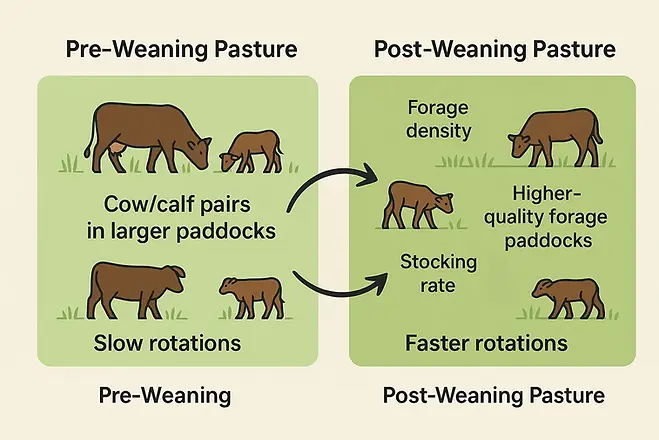 Pre-Weaning Pasture

Cow/calf pairs in larger paddocks

Slow rotations

Pre-Weaning

Post-Weaning Pasture

Forage density

Higher-quality forage paddocks

Stocking rate

Faster rotations

Post-Weaning Pasture